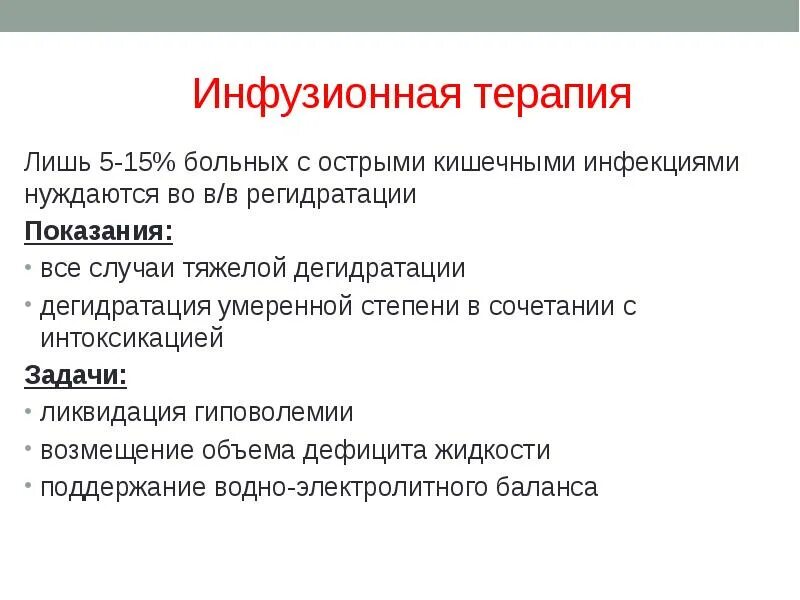 Инфузионная терапия

Лишь 5-15% больных с острыми кишечными инфекциями нуждаются во в/в регидратации

Показания:

• все случаи тяжелой дегидратации
• дегидратация умеренной степени в сочетании с интоксикацией

Задачи:

• ликвидация гиповолемии
• возмещение объема дефицита жидкости
• поддержание водно-электролитного баланса